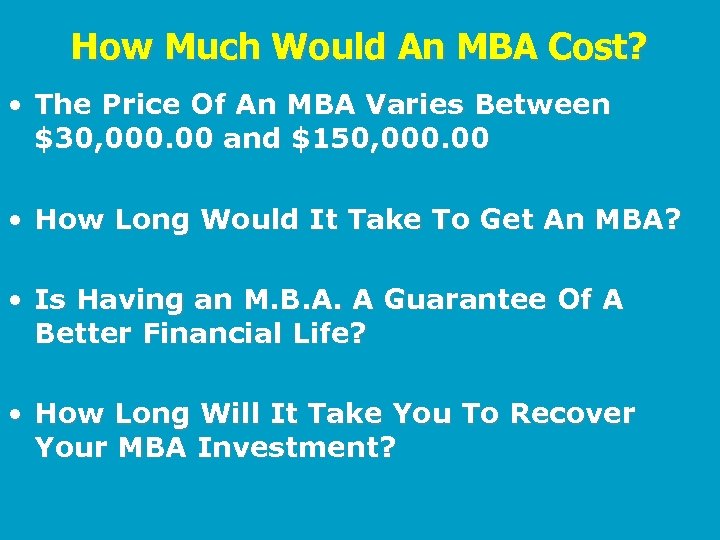 How Much Would An MBA Cost?

• The Price Of An MBA Varies Between \$30,000.00 and \$150,000.00

• How Long Would It Take To Get An MBA?

• Is Having an M.B.A. A Guarantee Of A Better Financial Life?

• How Long Will It Take You To Recover Your MBA Investment?